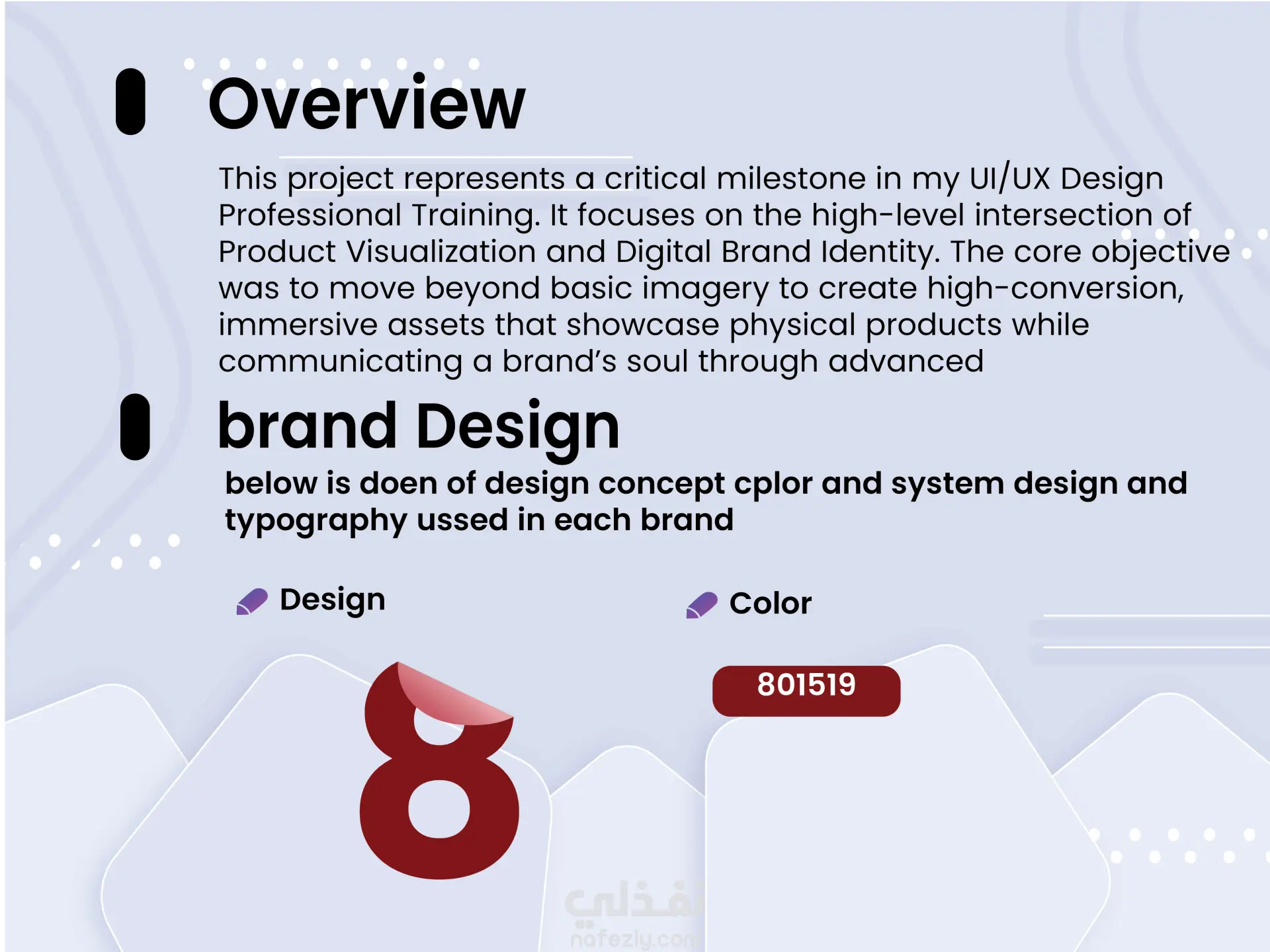 Overview

This project represents a critical milestone in my UI/UX Design Professional Training. It focuses on the high-level intersection of Product Visualization and Digital Brand Identity. The core objective was to move beyond basic imagery to create high-conversion, immersive assets that showcase physical products while communicating a brand's soul through advanced

brand Design

below is doen of design concept cplor and system design and typography ussed in each brand

Design

Color

801519

8

نفذلي
nafezly.com